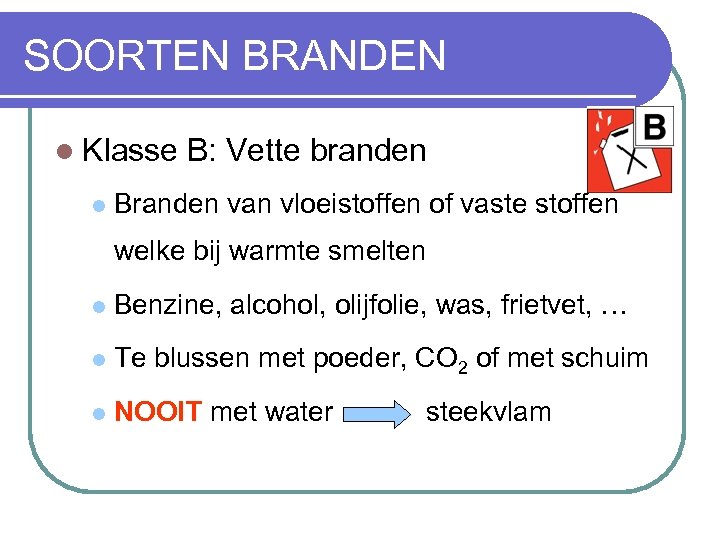 SOORTEN BRANDEN

B

Klasse B: Vette branden

Branden van vloeistoffen of vaste stoffen welke bij warmte smelten

Benzine, alcohol, olijfolie, was, frietvet, …

Te blussen met poeder, $CO_2$ of met schuim

NOOIT met water steekvlam